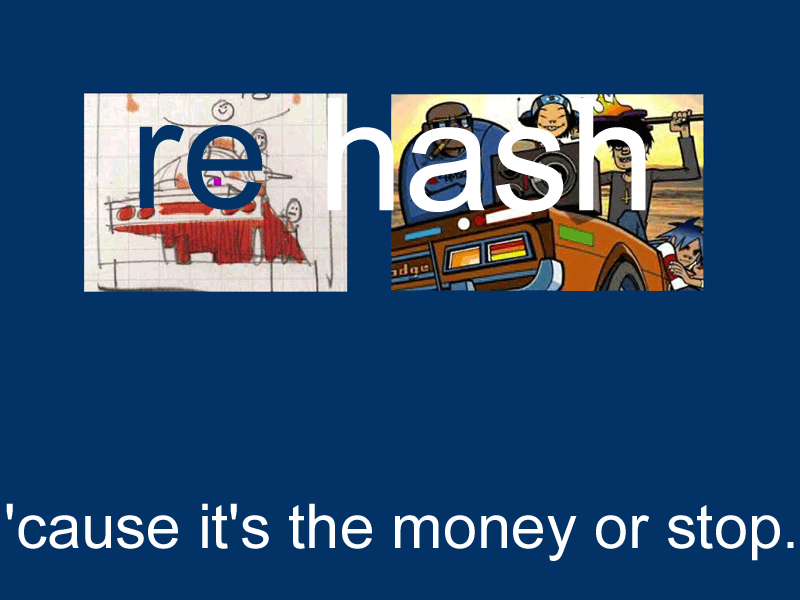 re hash

'cause it's the money or stop.